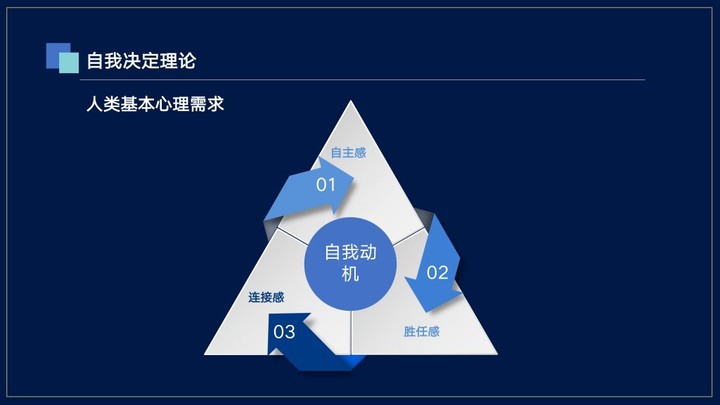 自我决定理论

人类基本心理需求

自主感

01

自我动机

02

连接感

03

胜任感